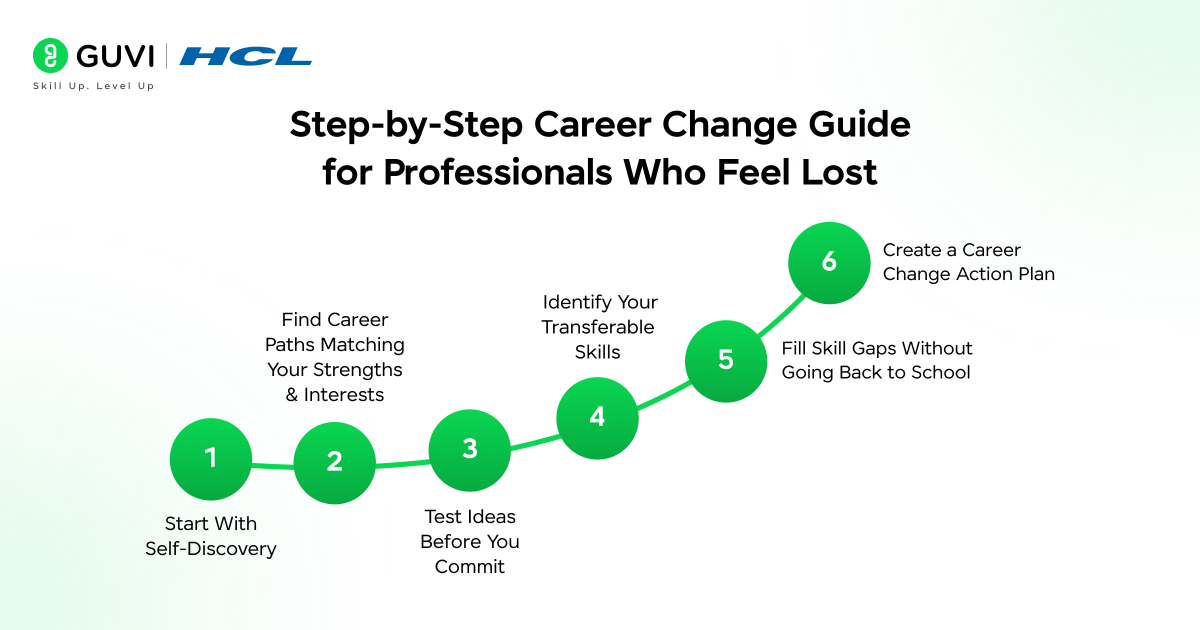 GUVI | HCL
Skill Up. Level Up

Step-by-Step Career Change Guide for Professionals Who Feel Lost

1
Start With Self-Discovery

2
Find Career Paths Matching Your Strengths & Interests

3
Test Ideas Before You Commit

4
Identify Your Transferable Skills

5
Fill Skill Gaps Without Going Back to School

6
Create a Career Change Action Plan